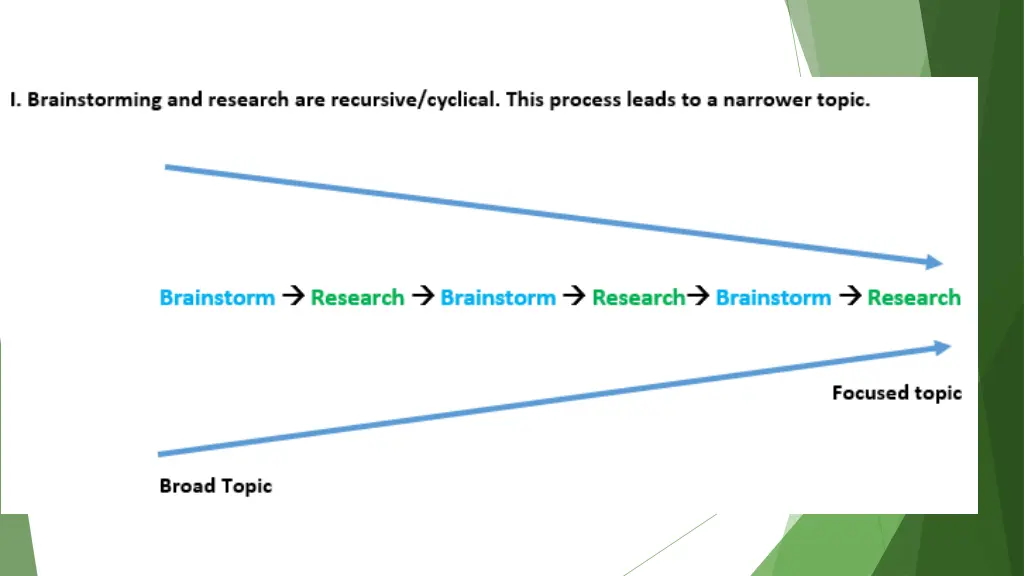 I. Brainstorming and research are recursive/cyclical. This process leads to a narrower topic.

Brainstorm → Research → Brainstorm → Research→ Brainstorm → Research

Focused topic

Broad Topic